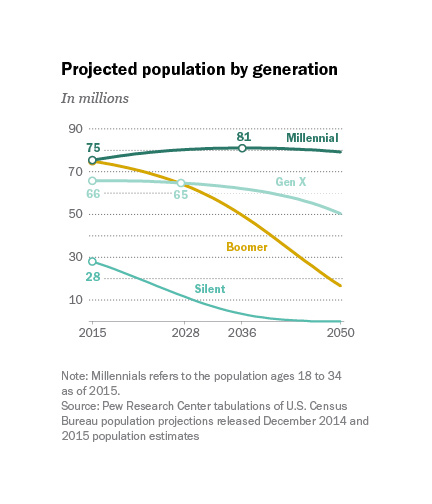 Projected population by generation

In millions

90
70
50
30
10

75
81
Millennial
66
65
Gen X
Boomer
28
Silent

2015
2028
2036
2050

Note: Millennials refers to the population ages 18 to 34 as of 2015.
Source: Pew Research Center tabulations of U.S. Census Bureau population projections released December 2014 and 2015 population estimates